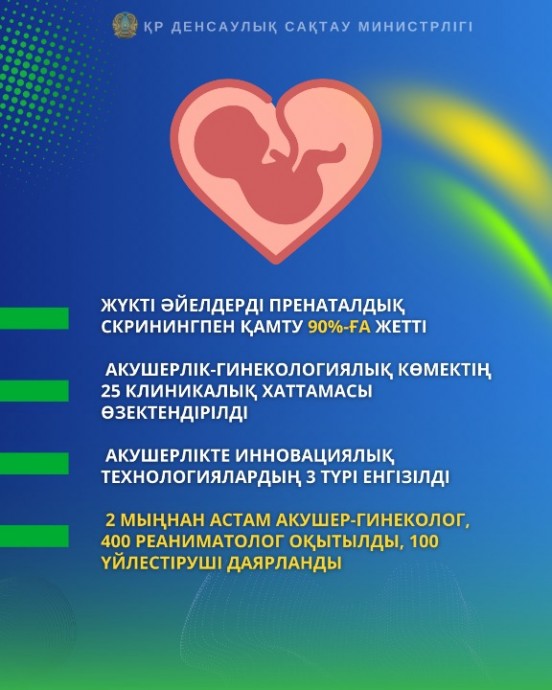 ҚР ДЕНСАУЛЫҚ САҚТАУ МИНИСТРЛІГІ

ЖҮКТІ ӘЙЕЛДЕРДІ ПРЕНАТАЛДЫҚ СКРИНИНГПЕН ҚАМТУ 90%-ҒА ЖЕТТІ

АКУШЕРЛІК-ГИНЕКОЛОГИЯЛЫҚ КӨМЕКТІҢ 25 КЛИНИКАЛЫҚ ХАТТАМАСЫ ӨЗЕКТЕНДІРІЛДІ

АКУШЕРЛІКТЕ ИННОВАЦИЯЛЫҚ ТЕХНОЛОГИЯЛАРДЫҢ 3 ТҮРІ ЕНГІЗІЛДІ

2 МЫҢНАН АСТАМ АКУШЕР-ГИНЕКОЛОГ, 400 РЕАНИМАТОЛОГ ОҚЫТЫЛДЫ, 100 ҮЙЛЕСТІРУШІ ДАЯРЛАНДЫ